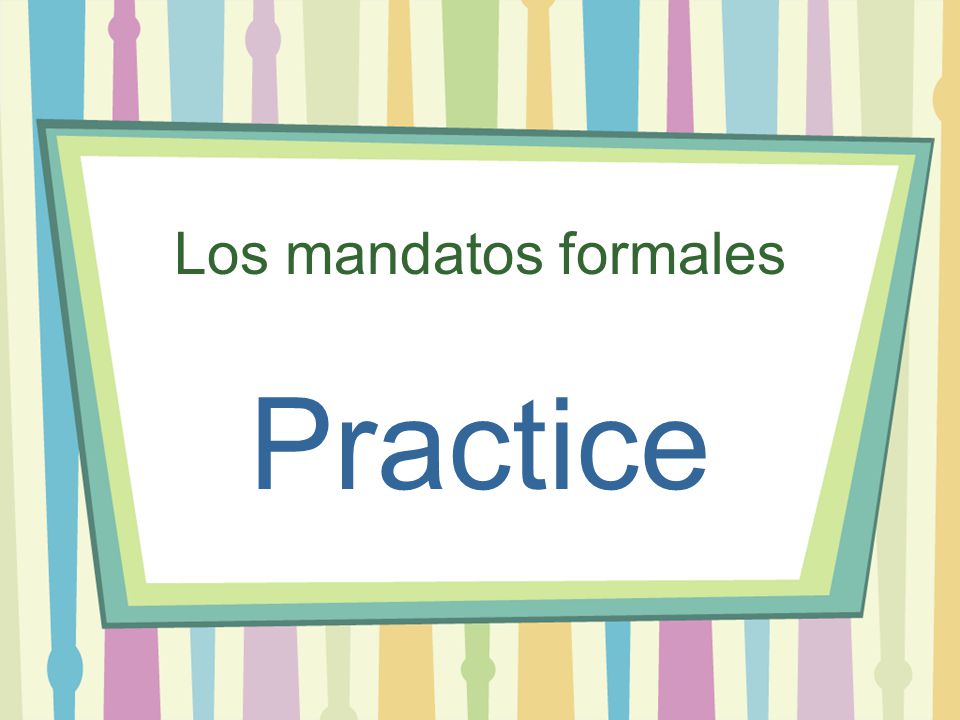 Los mandatos formales

Practice